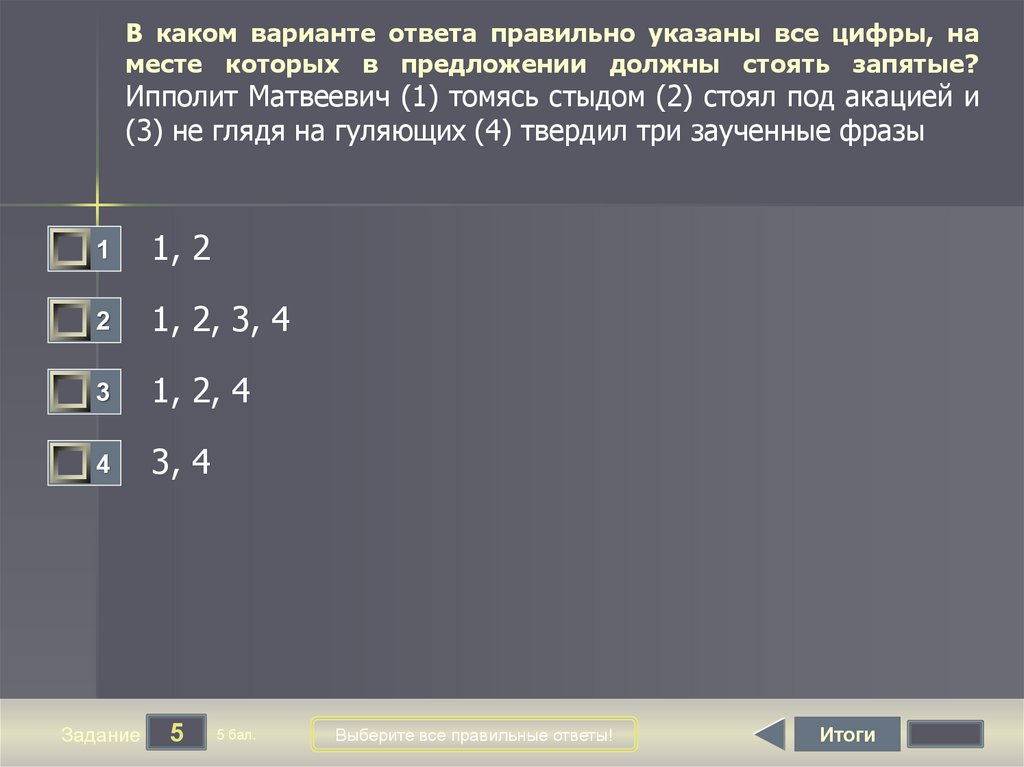 В каком варианте ответа правильно указаны все цифры, на месте которых в предложении должны стоять запятые?
Ипполит Матвеевич (1) томясь стыдом (2) стоял под акацией и (3) не глядя на гуляющих (4) твердил три заученные фразы

1 1, 2

2 1, 2, 3, 4

3 1, 2, 4

4 3, 4

Задание 5 5 бал.

Выберите все правильные ответы!

Итоги